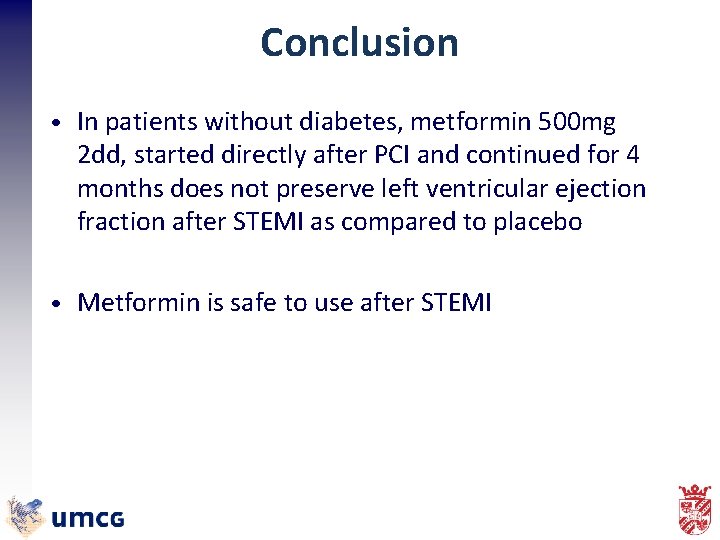 Conclusion

• In patients without diabetes, metformin 500mg 2dd, started directly after PCI and continued for 4 months does not preserve left ventricular ejection fraction after STEMI as compared to placebo

• Metformin is safe to use after STEMI

umcg